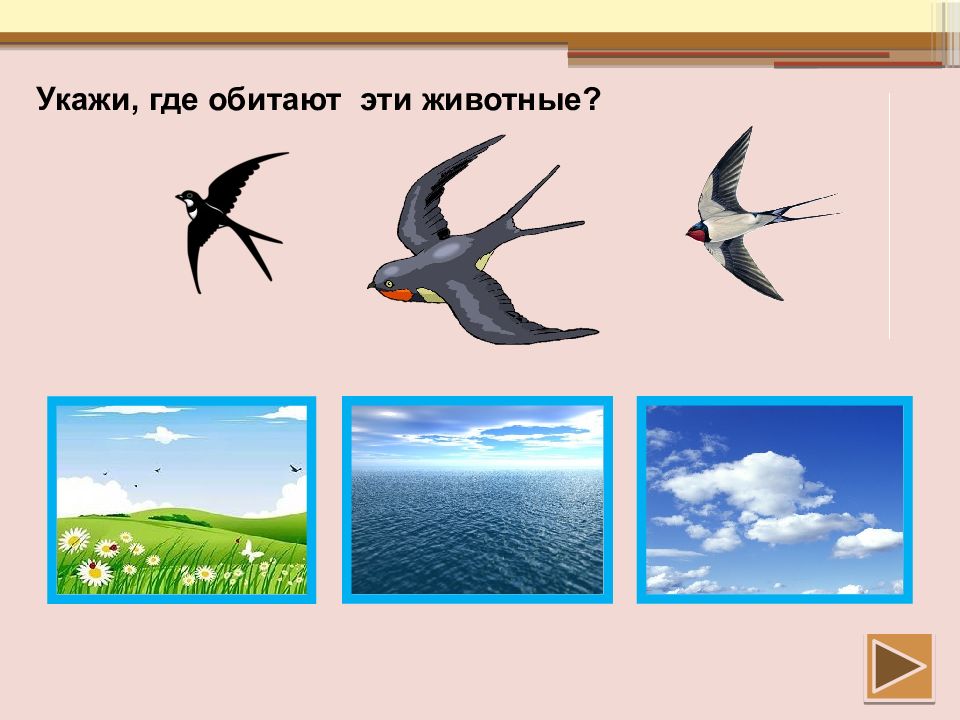 Укажи, где обитают эти животные?